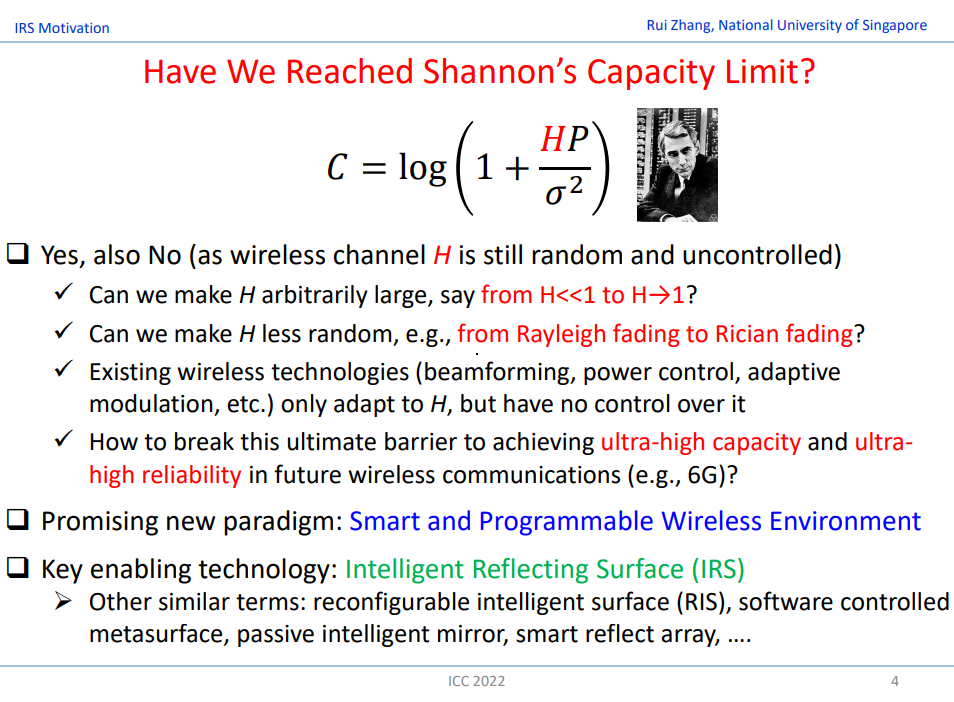 IRS Motivation

Rui Zhang, National University of Singapore

Have We Reached Shannon's Capacity Limit?

$C = \log\left(1 + \frac{HP}{\sigma^2}\right)$

❑ Yes, also No (as wireless channel $H$ is still random and uncontrolled)

✓ Can we make $H$ arbitrarily large, say from H<<1 to H→1?

✓ Can we make $H$ less random, e.g., from Rayleigh fading to Rician fading?

✓ Existing wireless technologies (beamforming, power control, adaptive modulation, etc.) only adapt to $H$, but have no control over it

✓ How to break this ultimate barrier to achieving ultra-high capacity and ultra-high reliability in future wireless communications (e.g., 6G)?

❑ Promising new paradigm: Smart and Programmable Wireless Environment

❑ Key enabling technology: Intelligent Reflecting Surface (IRS)

➢ Other similar terms: reconfigurable intelligent surface (RIS), software controlled metasurface, passive intelligent mirror, smart reflect array, ….

ICC 2022

4